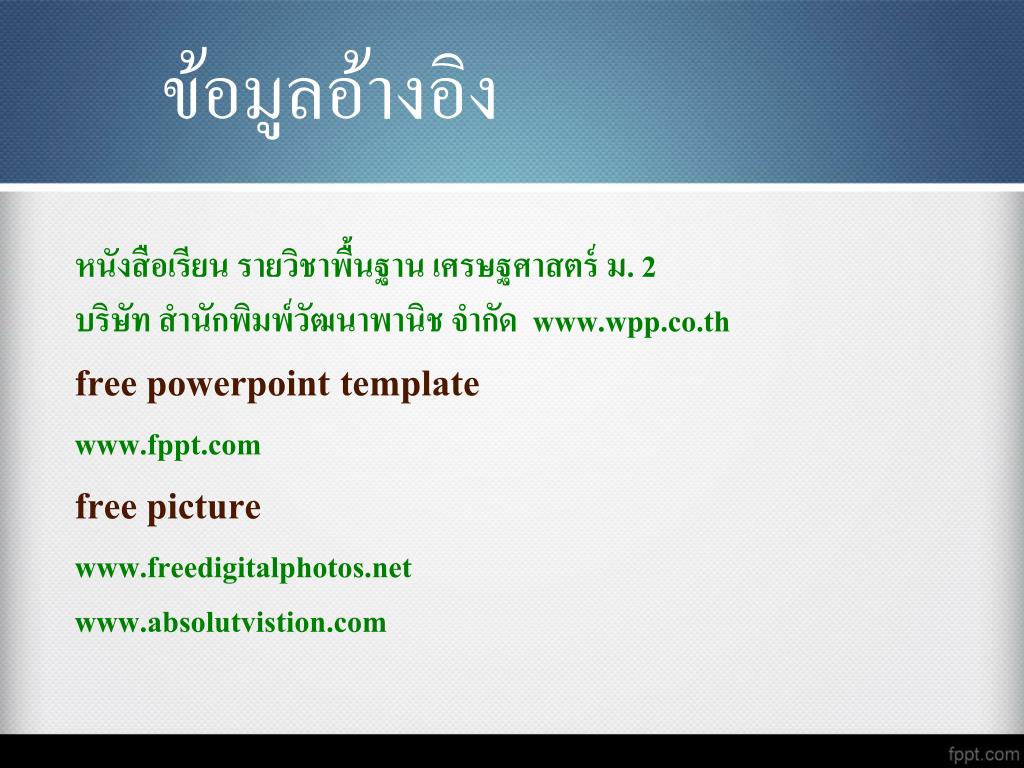 ข้อมูลอ้างอิง

หนังสือเรียน รายวิชาพื้นฐาน เศรษฐศาสตร์ ม. 2

บริษัท สำนักพิมพ์วัฒนาพานิช จำกัด www.wpp.co.th

free powerpoint template

www.fppt.com

free picture

www.freedigitalphotos.net

www.absolutvistion.com

fppt.com